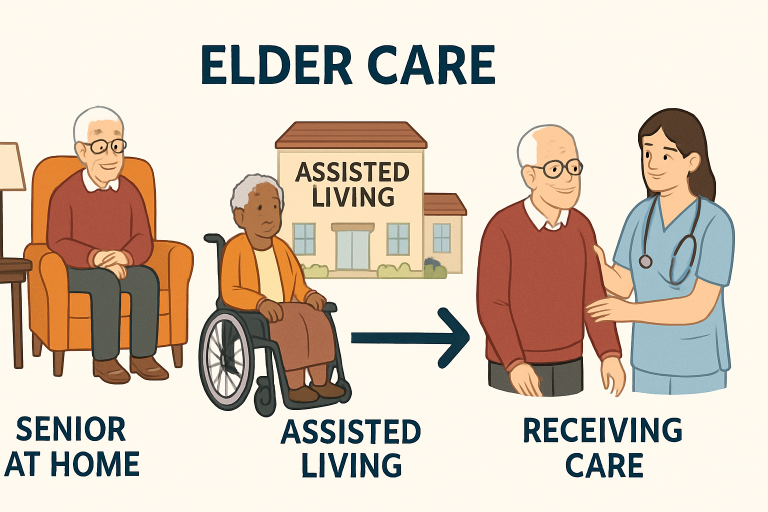 ELDER CARE

ASSISTED LIVING

SENIOR AT HOME

ASSISTED LIVING

RECEIVING CARE